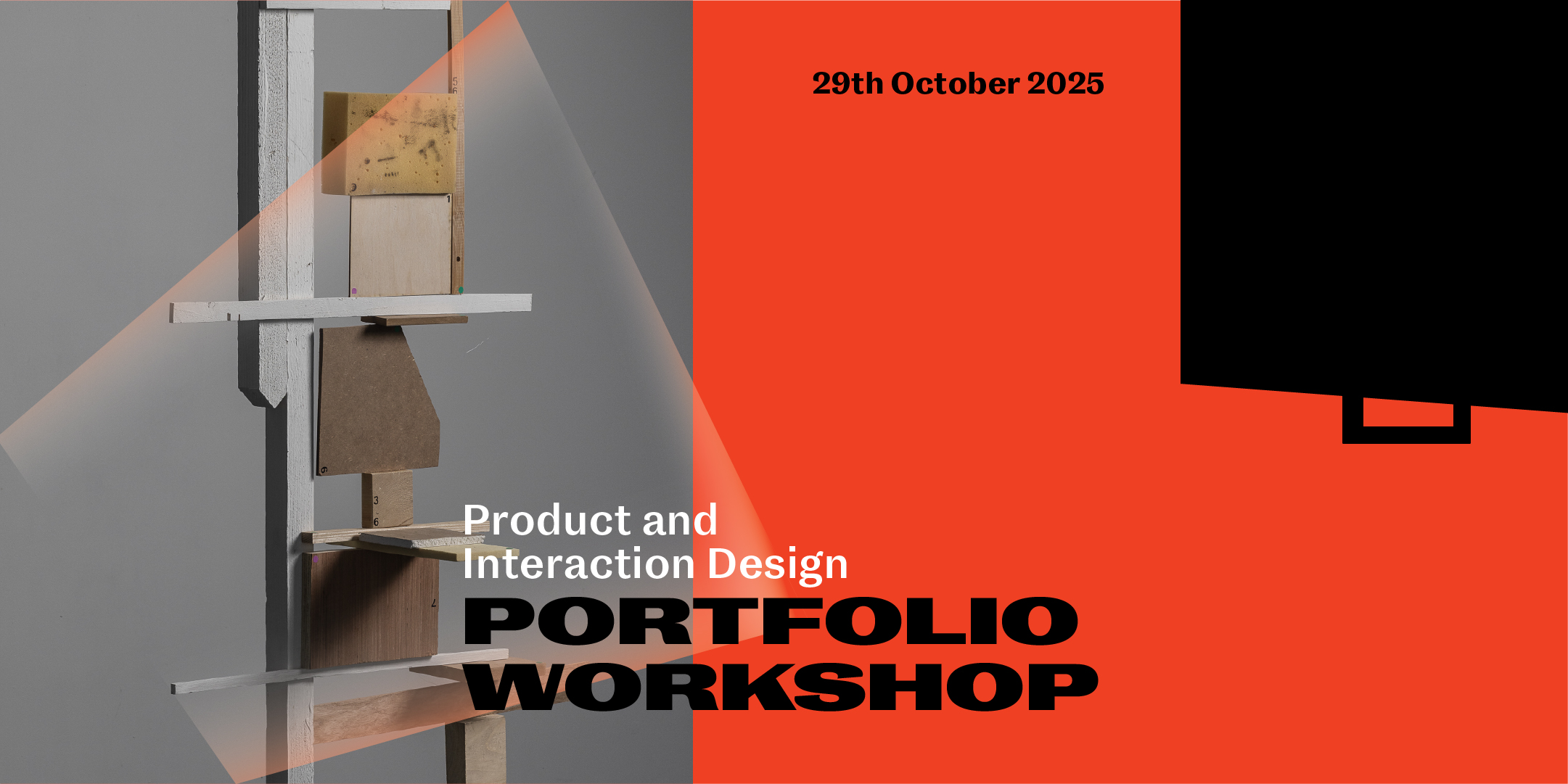 29th October 2025

Product and Interaction Design

PORTFOLIO WORKSHOP